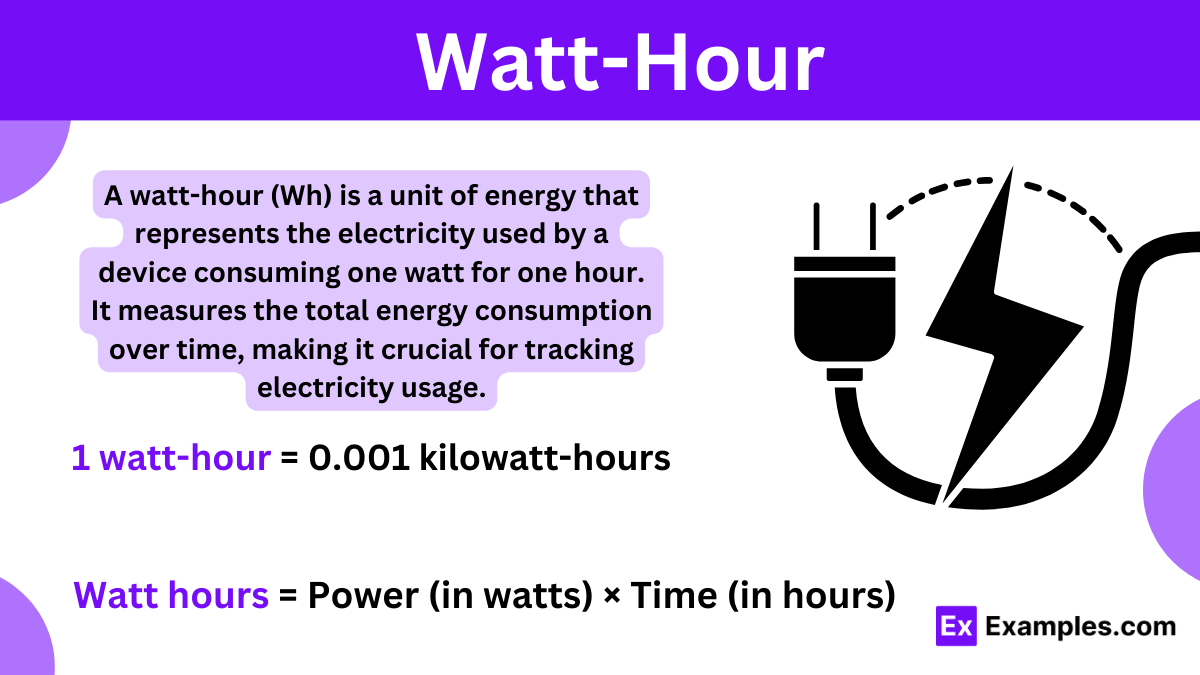 Watt-Hour

A watt-hour (Wh) is a unit of energy that represents the electricity used by a device consuming one watt for one hour. It measures the total energy consumption over time, making it crucial for tracking electricity usage.

1 watt-hour = 0.001 kilowatt-hours

Watt hours = Power (in watts) × Time (in hours)

Ex Examples.com